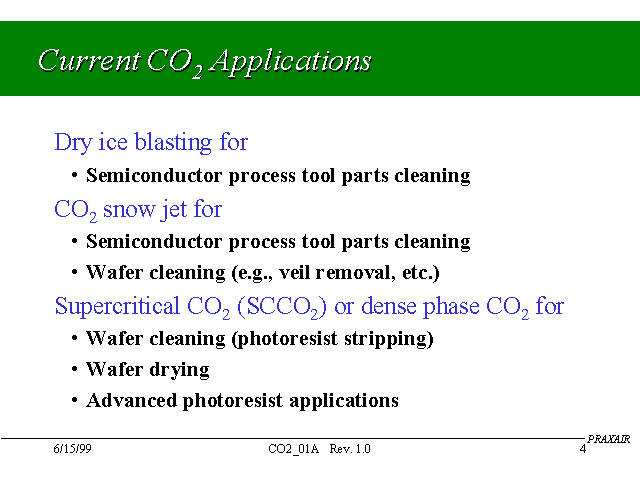 Current $CO_2$ Applications

Dry ice blasting for

• Semiconductor process tool parts cleaning

$CO_2$ snow jet for

• Semiconductor process tool parts cleaning

• Wafer cleaning (e.g., veil removal, etc.)

Supercritical $CO_2$ ($SCCO_2$) or dense phase $CO_2$ for

• Wafer cleaning (photoresist stripping)

• Wafer drying

• Advanced photoresist applications

PRAXAIR

6/15/99 CO2_01A Rev. 1.0 4